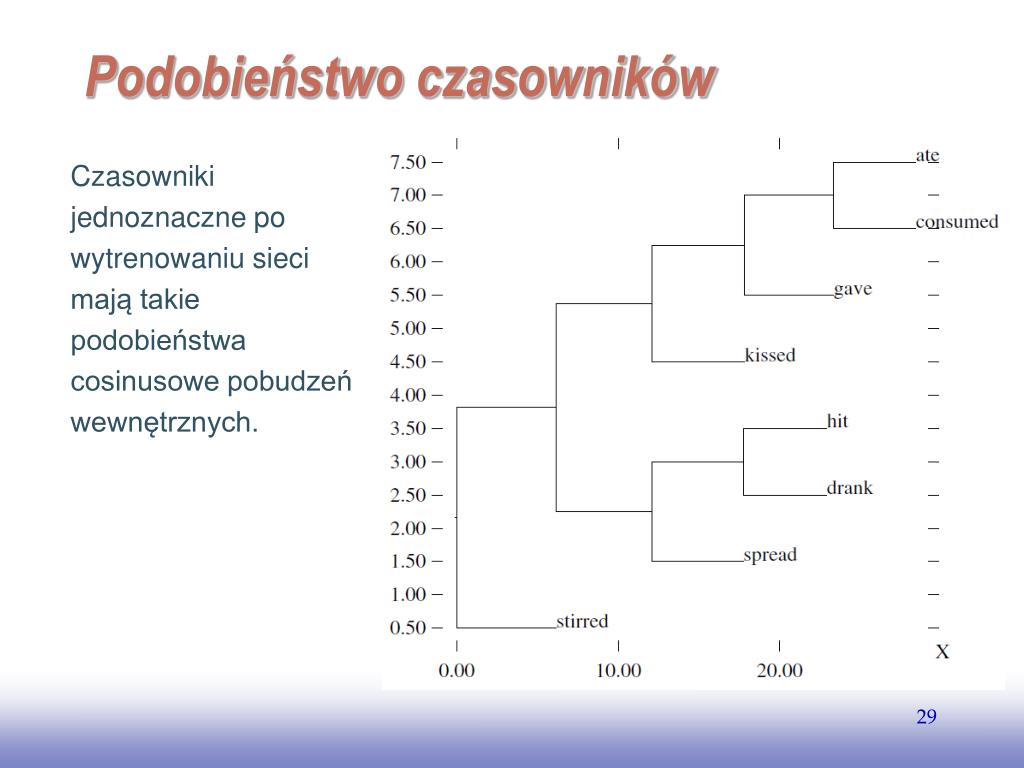 Podobieństwo czasowników

Czasowniki jednoznaczne po wytrenowaniu sieci mają takie podobieństwa cosinusowe pobudzeń wewnętrznych.

7.50
7.00
6.50
6.00
5.50
5.00
4.50
4.00
3.50
3.00
2.50
2.00
1.50
1.00
0.50

ate
consumed
gave
kissed
hit
drank
spread
stirred

0.00
10.00
20.00
X

29